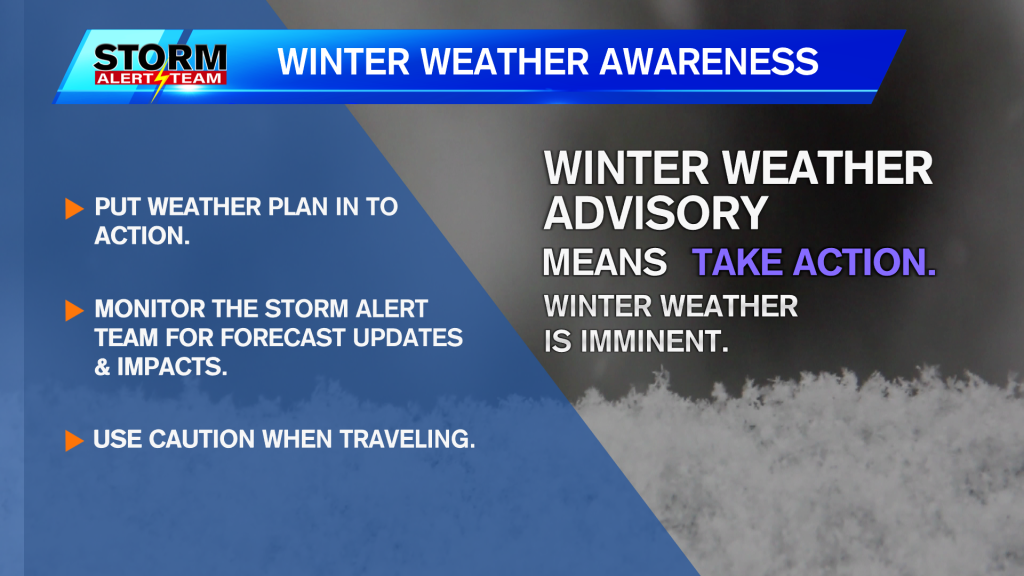 STORM ALERT TEAM

WINTER WEATHER AWARENESS

PUT WEATHER PLAN IN TO ACTION.

MONITOR THE STORM ALERT TEAM FOR FORECAST UPDATES & IMPACTS.

USE CAUTION WHEN TRAVELING.

WINTER WEATHER ADVISORY

MEANS TAKE ACTION.

WINTER WEATHER IS IMMINENT.